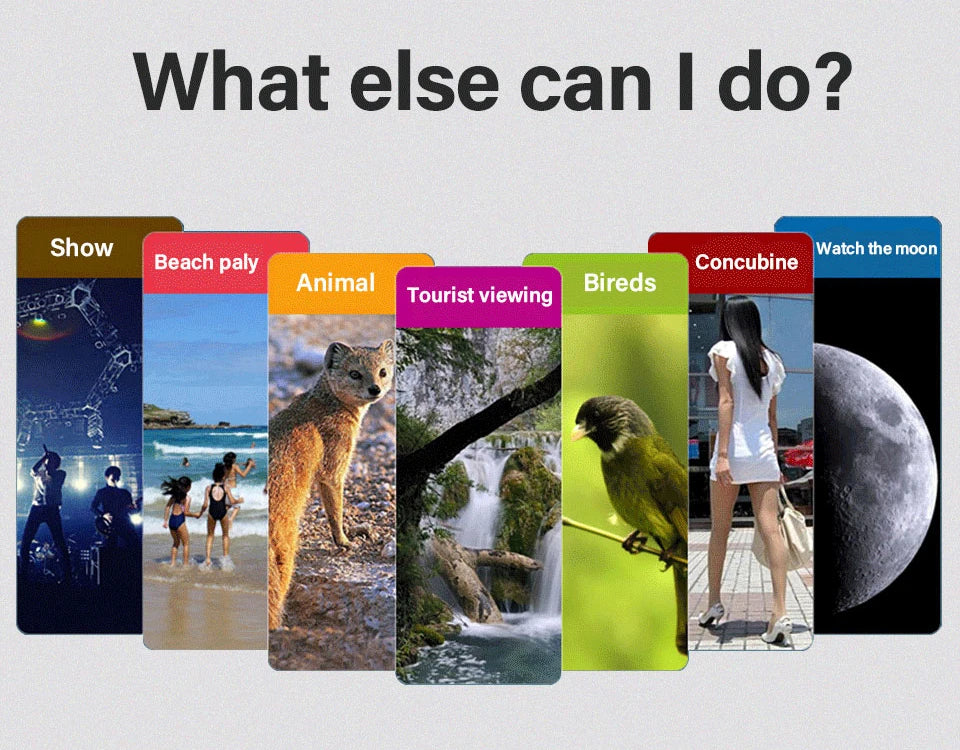 What else can I do?

Show

Beach paly

Animal

Tourist viewing

Bireds

Concubine

Watch the moon